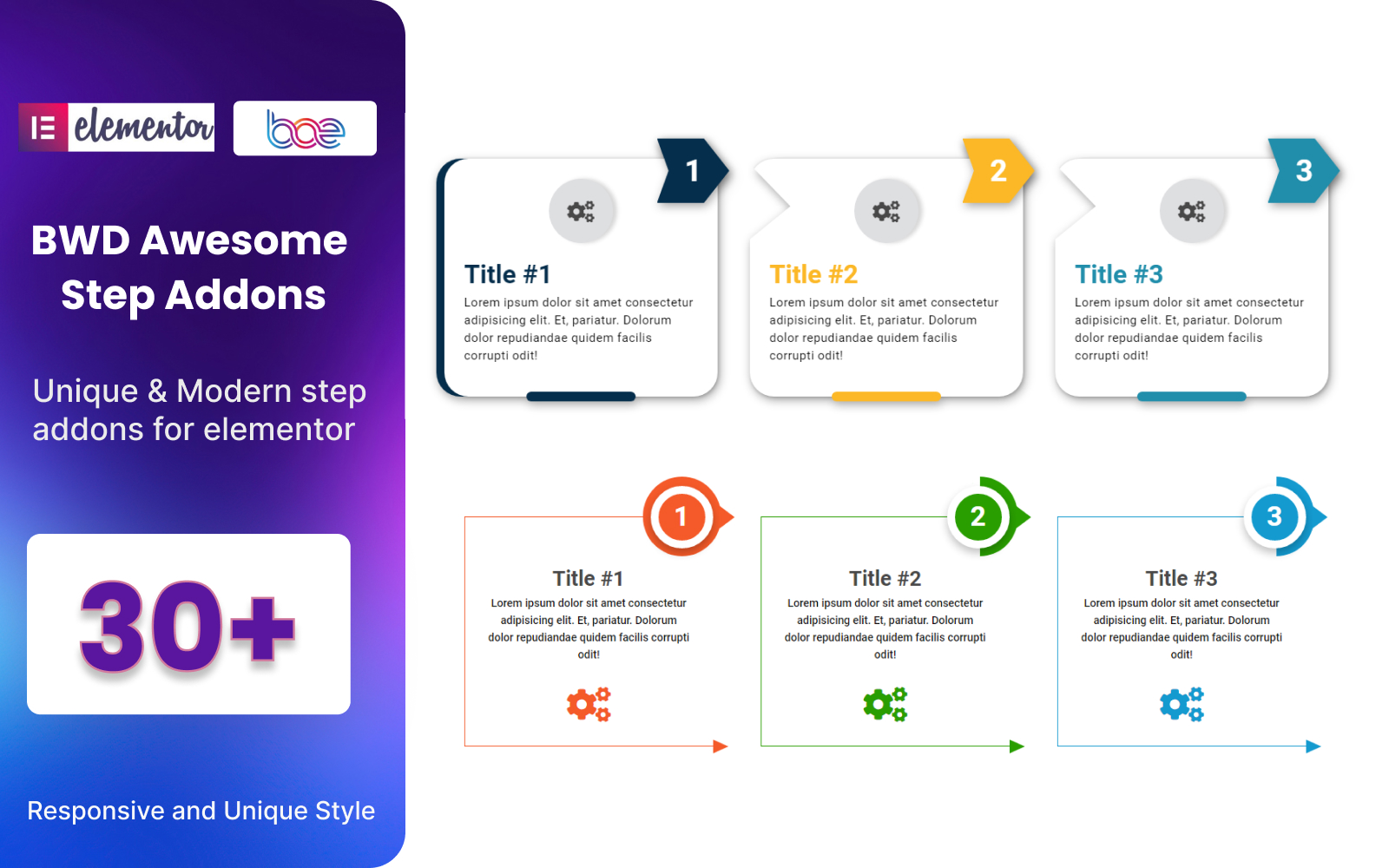 elementor

bae

BWD Awesome Step Addons

Unique & Modern step addons for elementor

30+

Responsive and Unique Style

1
Title #1
Lorem ipsum dolor sit amet consectetur adipisicing elit. Et, pariatur. Dolorum dolor repudiandae quidem facilis corrupti odit!

2
Title #2
Lorem ipsum dolor sit amet consectetur adipisicing elit. Et, pariatur. Dolorum dolor repudiandae quidem facilis corrupti odit!

3
Title #3
Lorem ipsum dolor sit amet consectetur adipisicing elit. Et, pariatur. Dolorum dolor repudiandae quidem facilis corrupti odit!

1
Title #1
Lorem ipsum dolor sit amet consectetur adipisicing elit. Et, pariatur. Dolorum dolor repudiandae quidem facilis corrupti odit!

2
Title #2
Lorem ipsum dolor sit amet consectetur adipisicing elit. Et, pariatur. Dolorum dolor repudiandae quidem facilis corrupti odit!

3
Title #3
Lorem ipsum dolor sit amet consectetur adipisicing elit. Et, pariatur. Dolorum dolor repudiandae quidem facilis corrupti odit!